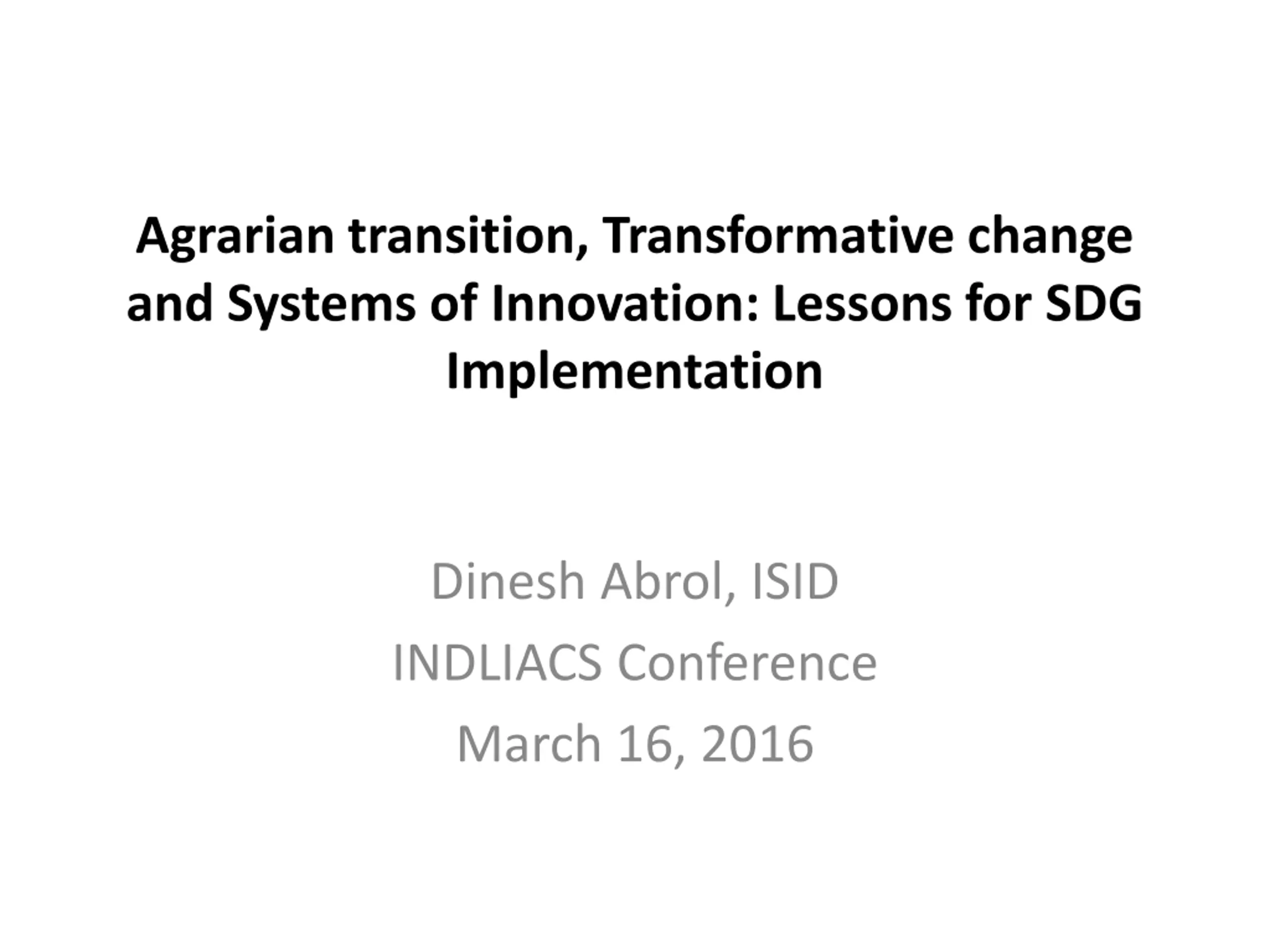 Agrarian transition, Transformative change and Systems of Innovation: Lessons for SDG Implementation

Dinesh Abrol, ISID
INDLIACS Conference
March 16, 2016